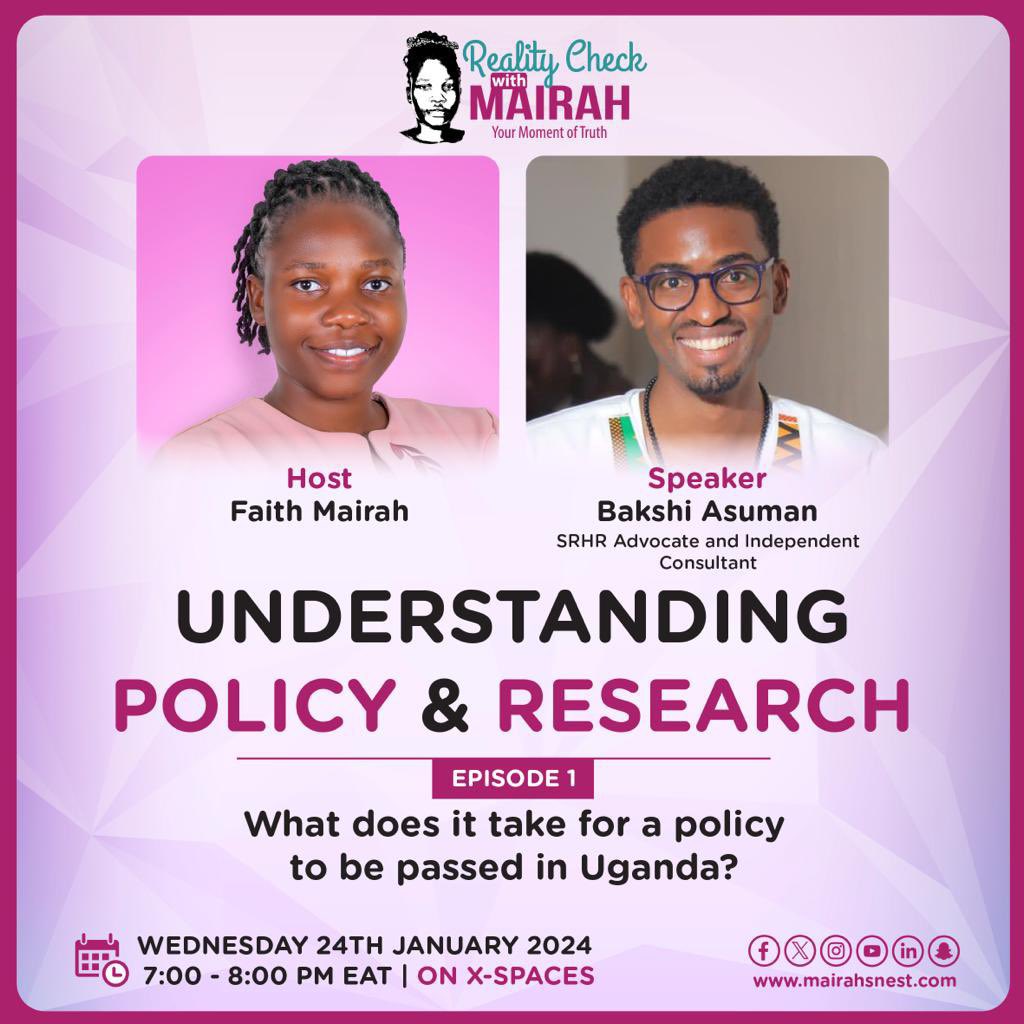 Reality Check with MAIRAH
Your Moment of Truth

Host
Faith Mairah

Speaker
Bakshi Asuman
SRHR Advocate and Independent Consultant

UNDERSTANDING
POLICY & RESEARCH

EPISODE 1
What does it take for a policy to be passed in Uganda?

WEDNESDAY 24TH JANUARY 2024
7:00 - 8:00 PM EAT | ON X-SPACES

www.mairahsnest.com